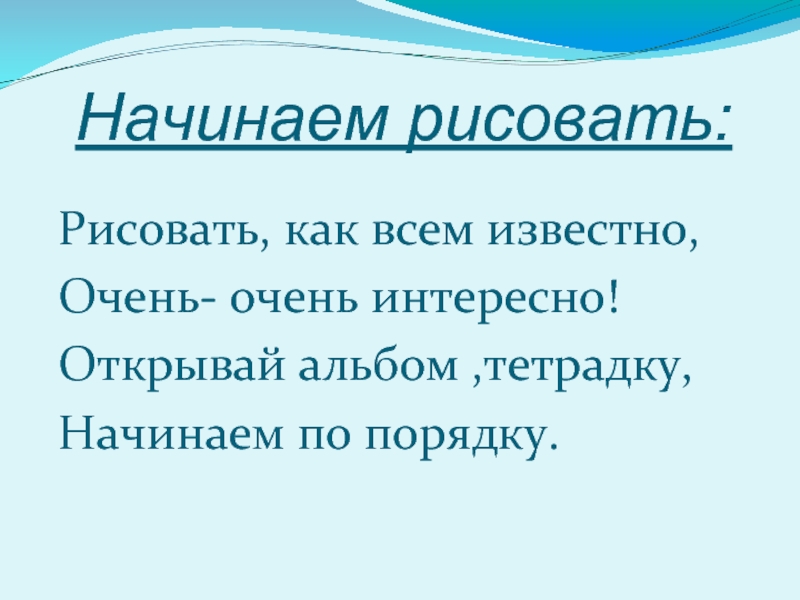 Начинаем рисовать:

Рисовать, как всем известно,
Очень- очень интересно!
Открывай альбом ,тетрадку,
Начинаем по порядку.